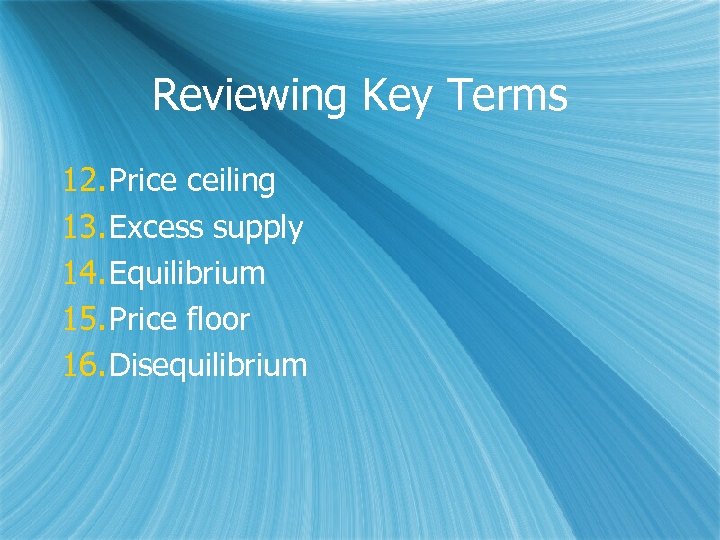 Reviewing Key Terms

12. Price ceiling
13. Excess supply
14. Equilibrium
15. Price floor
16. Disequilibrium